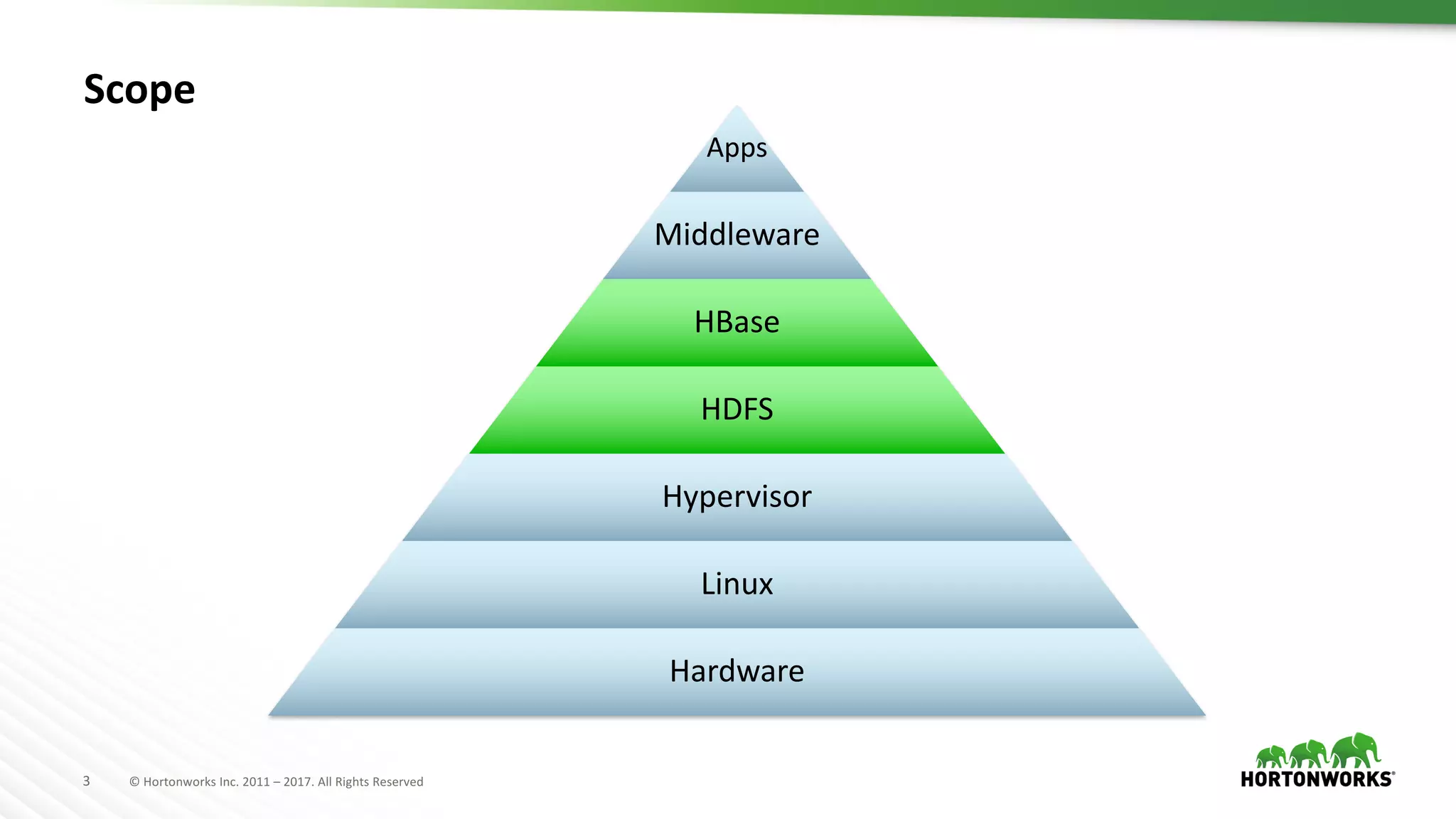 Scope

Apps

Middleware

HBase

HDFS

Hypervisor

Linux

Hardware

3 © Hortonworks Inc. 2011 – 2017. All Rights Reserved

HORTONWORKS®